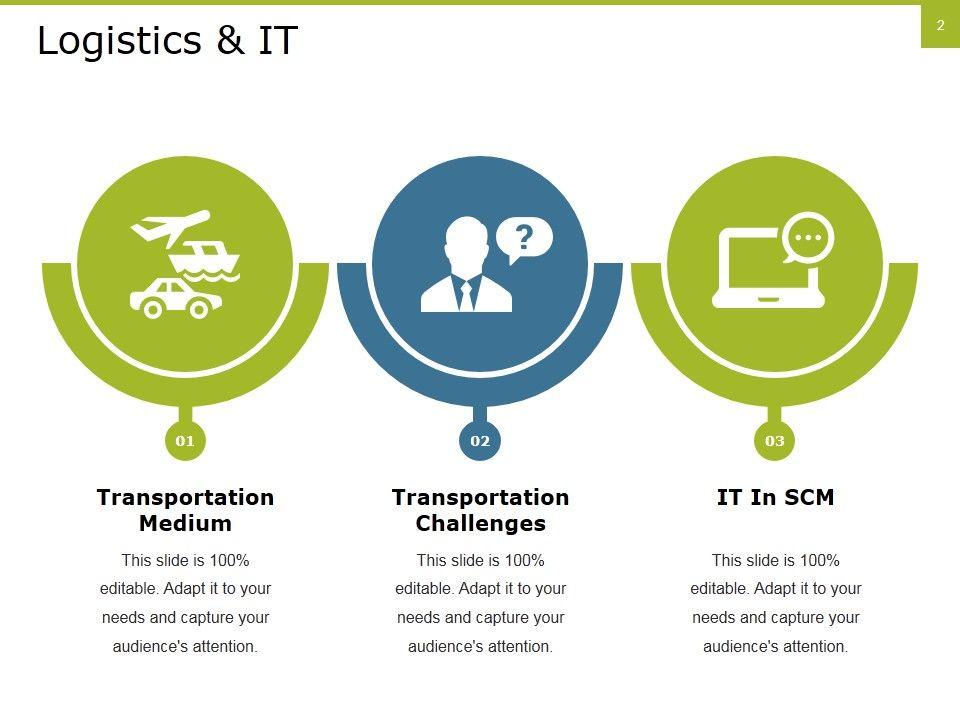 Logistics & IT

2

01

Transportation Medium

This slide is 100% editable. Adapt it to your needs and capture your audience's attention.

02

Transportation Challenges

This slide is 100% editable. Adapt it to your needs and capture your audience's attention.

03

IT In SCM

This slide is 100% editable. Adapt it to your needs and capture your audience's attention.